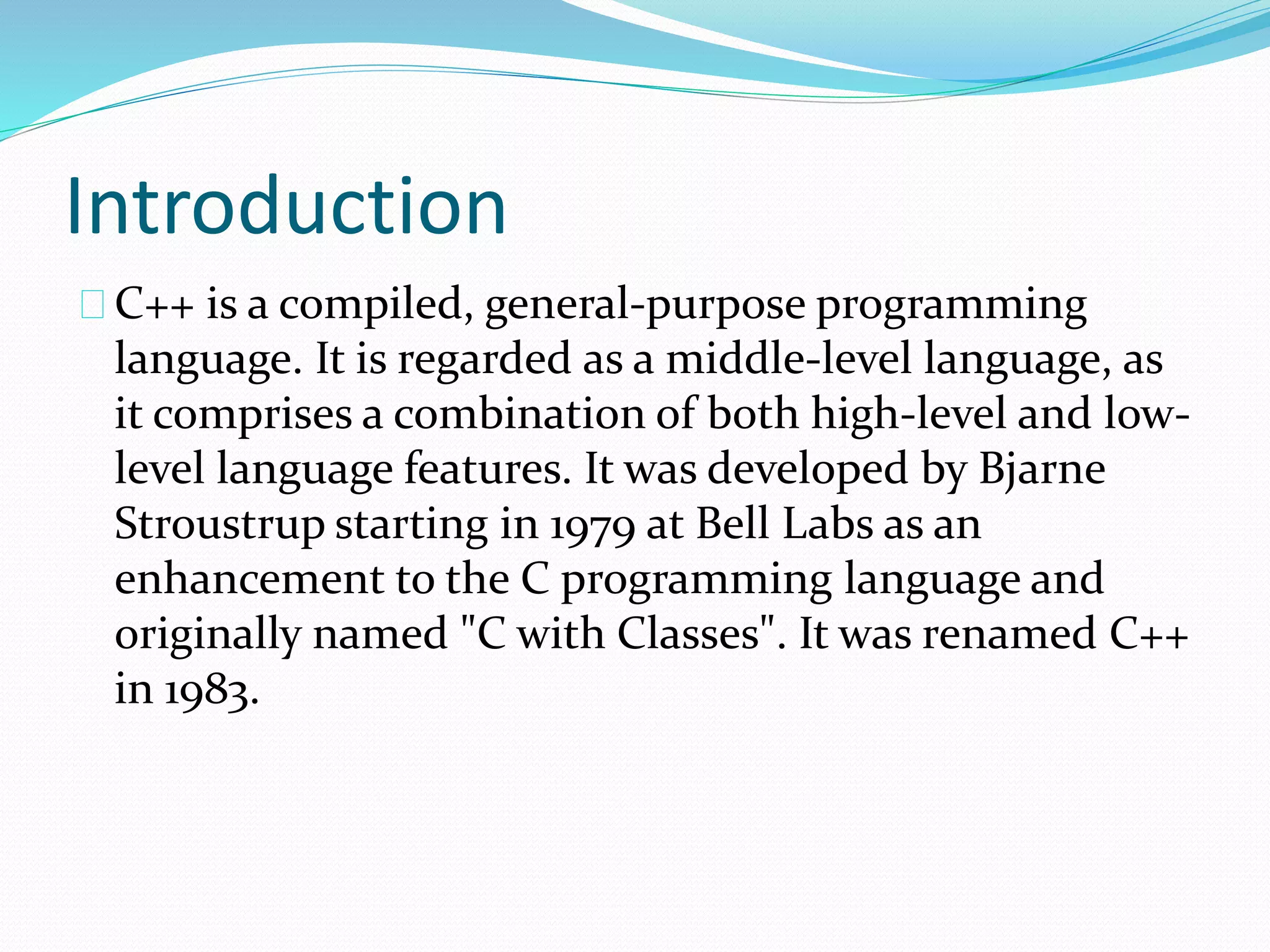 Introduction

C++ is a compiled, general-purpose programming language. It is regarded as a middle-level language, as it comprises a combination of both high-level and low-level language features. It was developed by Bjarne Stroustrup starting in 1979 at Bell Labs as an enhancement to the C programming language and originally named "C with Classes". It was renamed C++ in 1983.